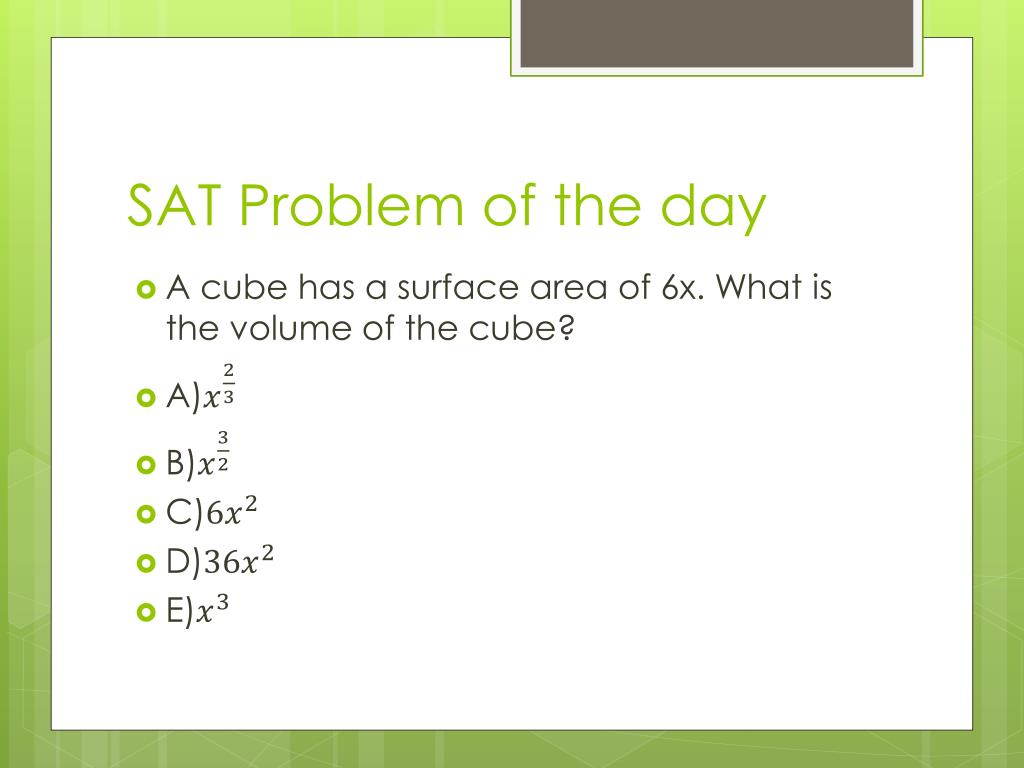 SAT Problem of the day

A cube has a surface area of 6x. What is the volume of the cube?

A)$x^{\frac{2}{3}}$

B)$x^{\frac{3}{2}}$

C)$6x^2$

D)$36x^2$

E)$x^3$